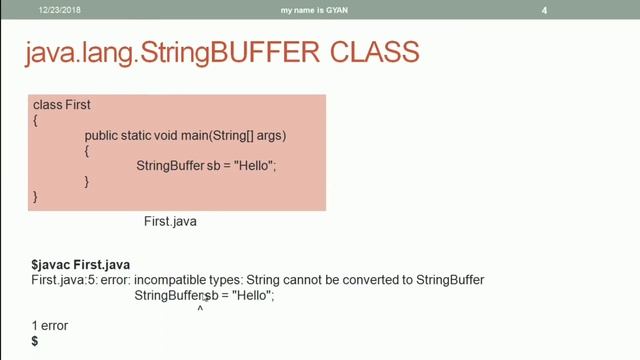 12/23/2018 my name is GYAN 4

java.lang.StringBUFFER CLASS

class First
{
public static void main(String[] args)
{
StringBuffer sb = "Hello";
}
}

First.java

$javac First.java
First.java:5: error: incompatible types: String cannot be converted to StringBuffer
StringBuffer sb = "Hello";
^
1 error
$